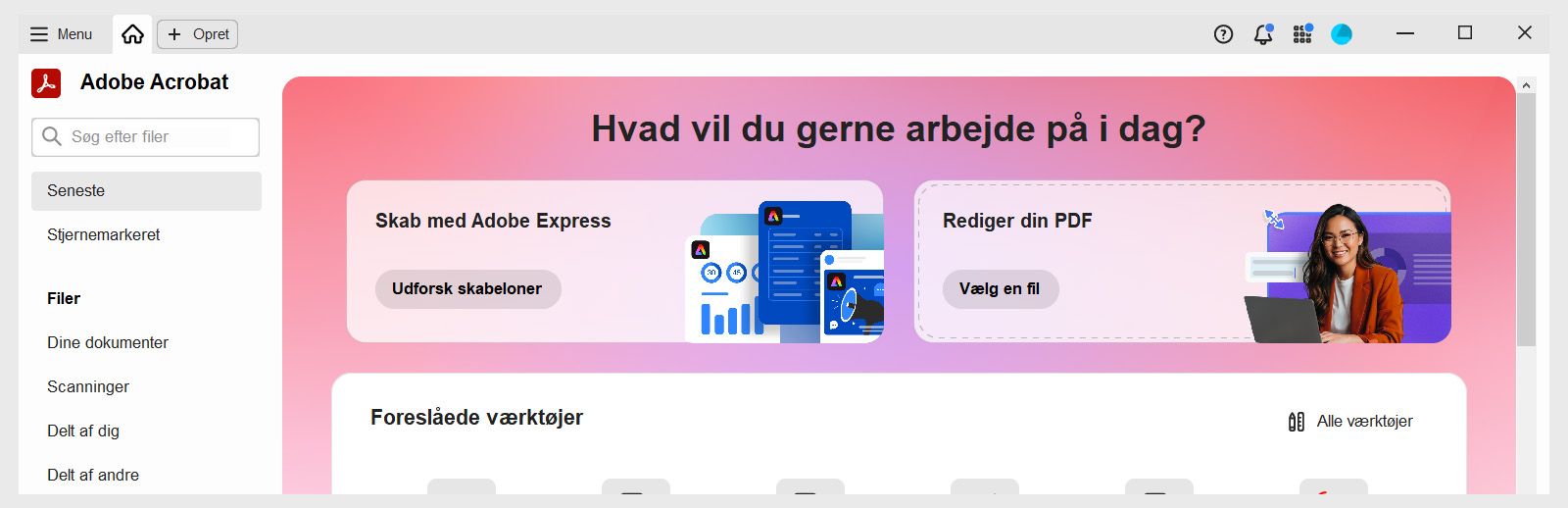 Menu

Opret

Adobe Acrobat

Søg efter filer

Seneste

Stjernemarkeret

Filer

Dine dokumenter

Scanninger

Delt af dig

Delt af andre

Hvad vil du gerne arbejde på i dag?

Skab med Adobe Express

Udforsk skabeloner

Rediger din PDF

Vælg en fil

Foreslåede værktøjer

Alle værktøjer